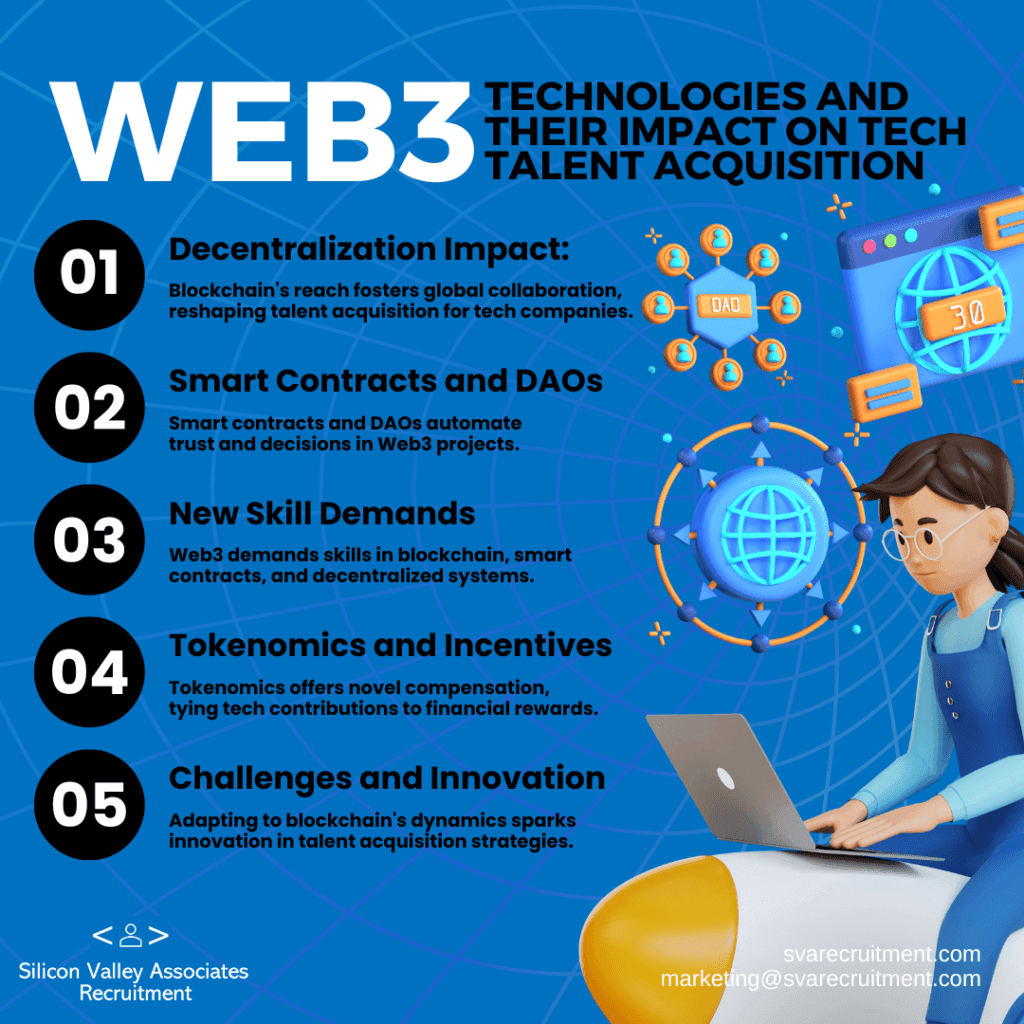 WEB3 TECHNOLOGIES AND THEIR IMPACT ON TECH TALENT ACQUISITION

01 Decentralization Impact:
Blockchain's reach fosters global collaboration, reshaping talent acquisition for tech companies.

02 Smart Contracts and DAOs
Smart contracts and DAOs automate trust and decisions in Web3 projects.

03 New Skill Demands
Web3 demands skills in blockchain, smart contracts, and decentralized systems.

04 Tokenomics and Incentives
Tokenomics offers novel compensation, tying tech contributions to financial rewards.

05 Challenges and Innovation
Adapting to blockchain's dynamics sparks innovation in talent acquisition strategies.

DAO

30

Silicon Valley Associates Recruitment

svarecruitment.com
marketing@svarecruitment.com